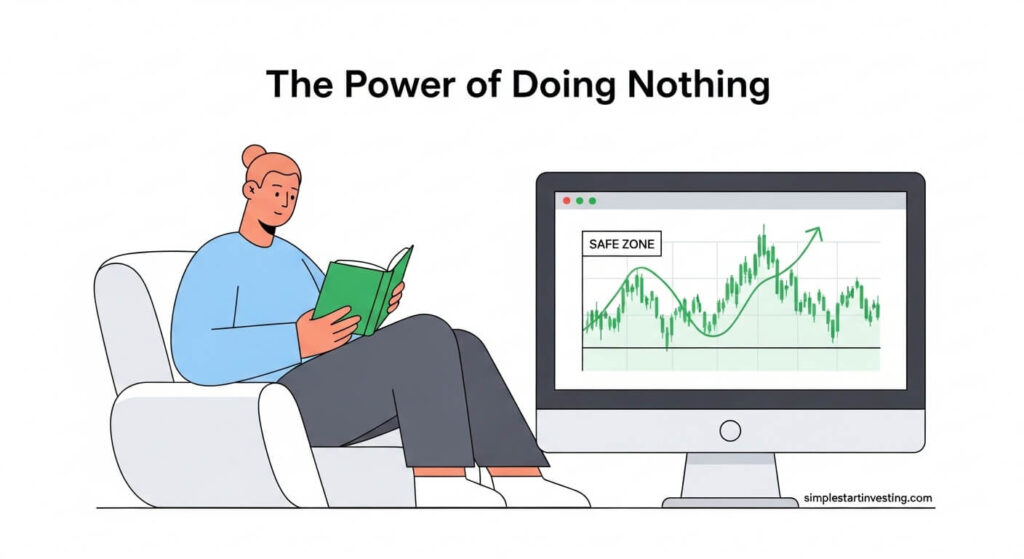 The Power of Doing Nothing

SAFE ZONE

simplestartinvesting.com